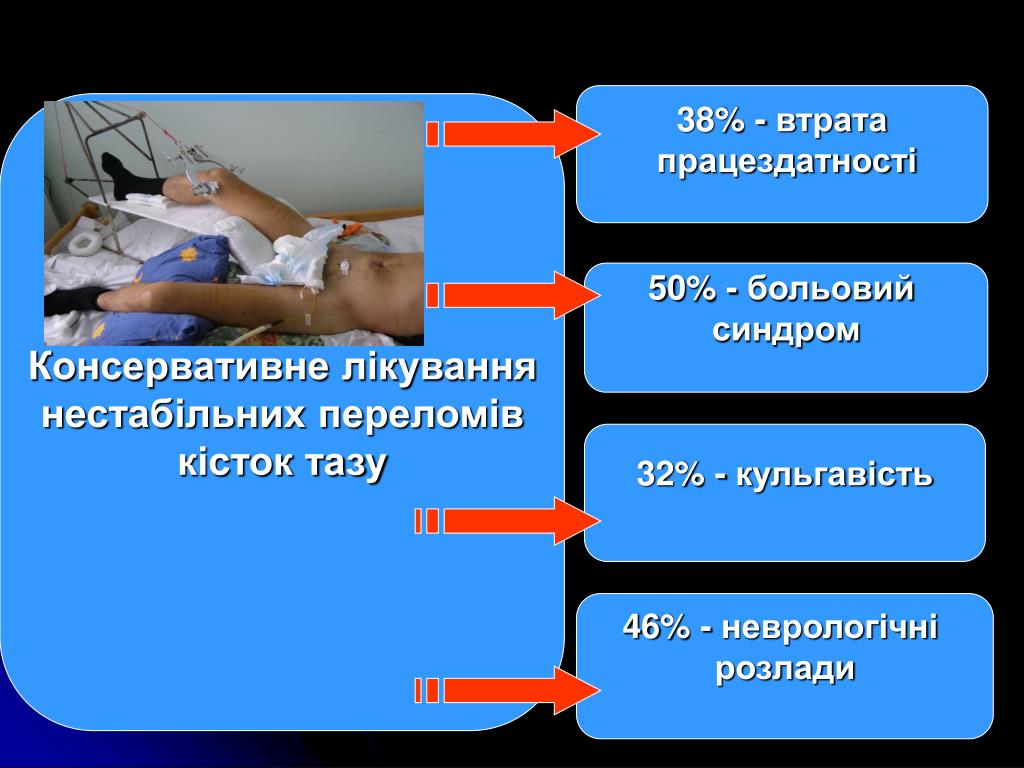 Консервативне лікування нестабільних переломів кісток тазу

38% - втрата працездатності

50% - больовий синдром

32% - кульгавість

46% - неврологічні розлади